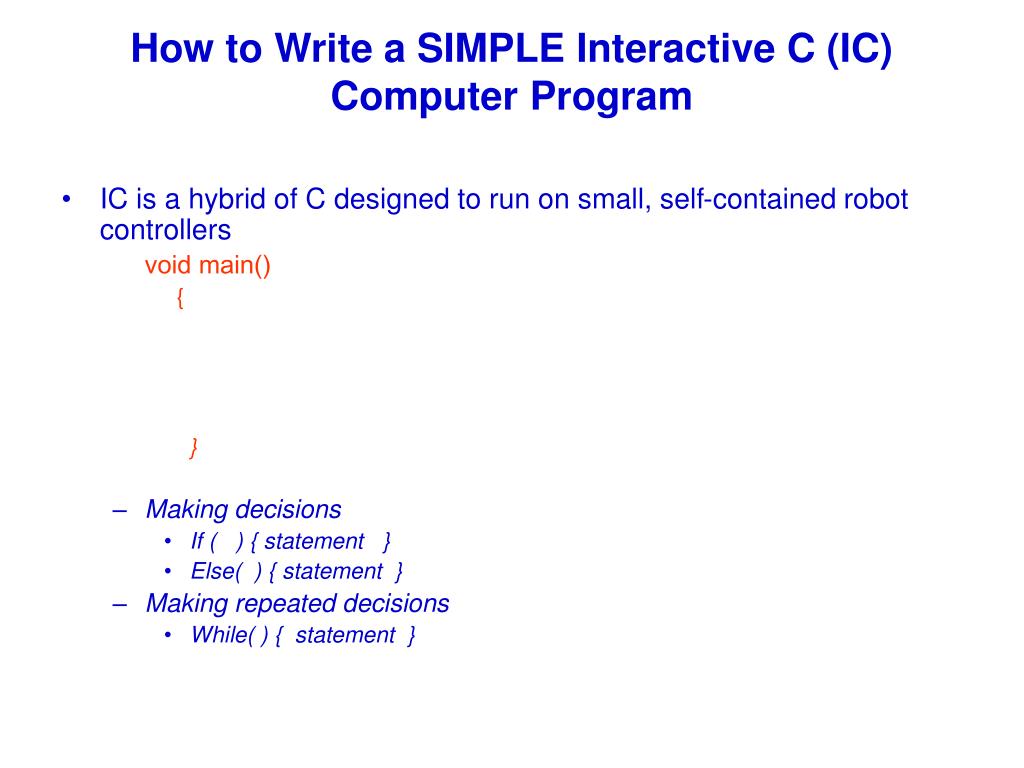 How to Write a SIMPLE Interactive C (IC) Computer Program

• IC is a hybrid of C designed to run on small, self-contained robot controllers

void main()
{

}

– Making decisions
• If ( ) { statement }
• Else( ) { statement }
– Making repeated decisions
• While( ) { statement }